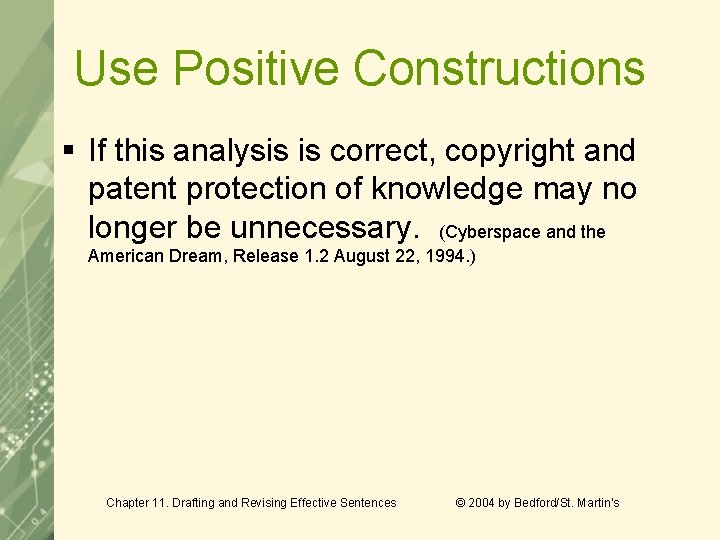 Use Positive Constructions

▪ If this analysis is correct, copyright and patent protection of knowledge may no longer be unnecessary. (Cyberspace and the American Dream, Release 1.2 August 22, 1994.)

Chapter 11. Drafting and Revising Effective Sentences © 2004 by Bedford/St. Martin's